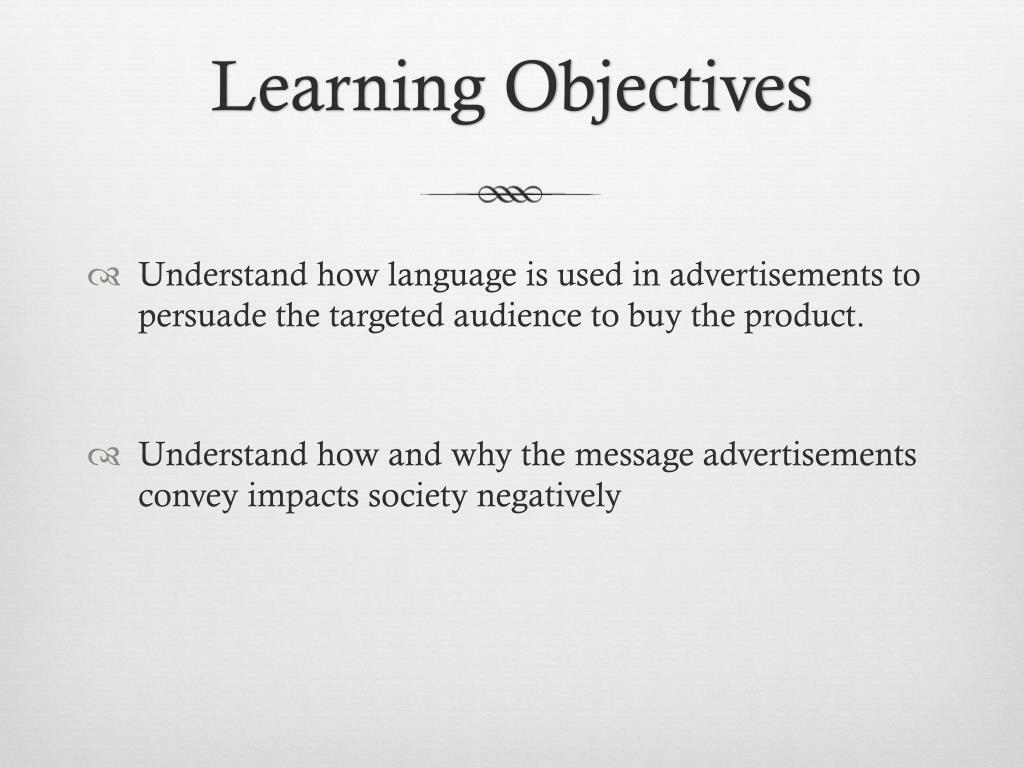 Learning Objectives

Understand how language is used in advertisements to persuade the targeted audience to buy the product.

Understand how and why the message advertisements convey impacts society negatively